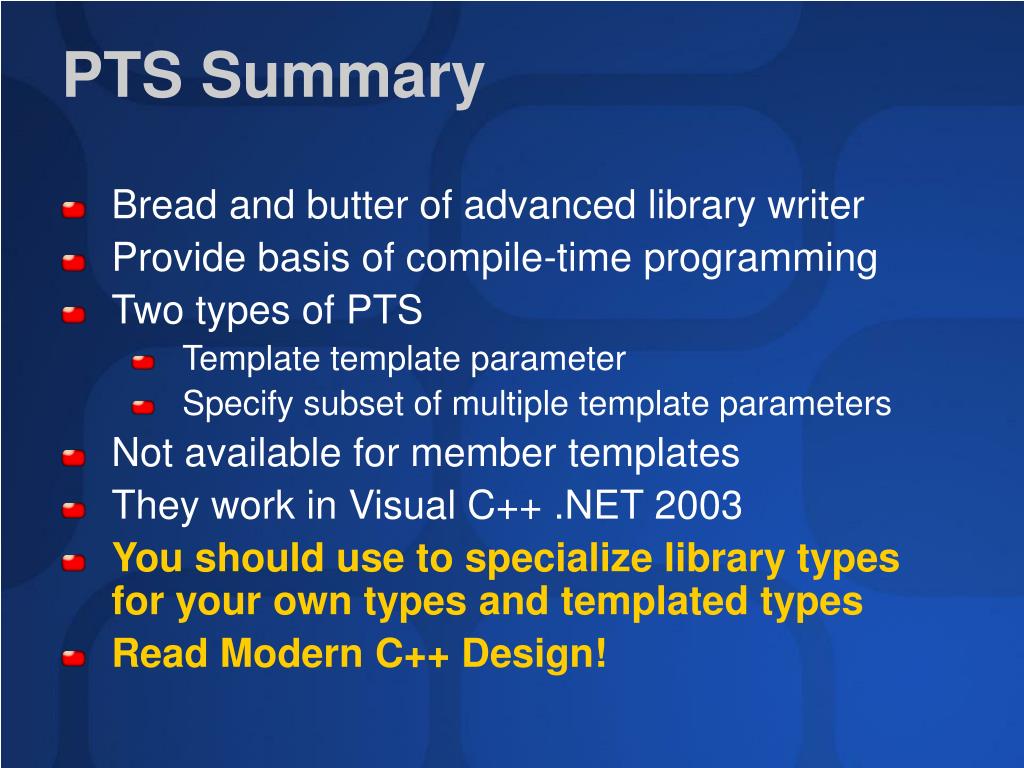 PTS Summary

Bread and butter of advanced library writer
Provide basis of compile-time programming
Two types of PTS
Template template parameter
Specify subset of multiple template parameters
Not available for member templates
They work in Visual C++ .NET 2003
You should use to specialize library types for your own types and templated types
Read Modern C++ Design!